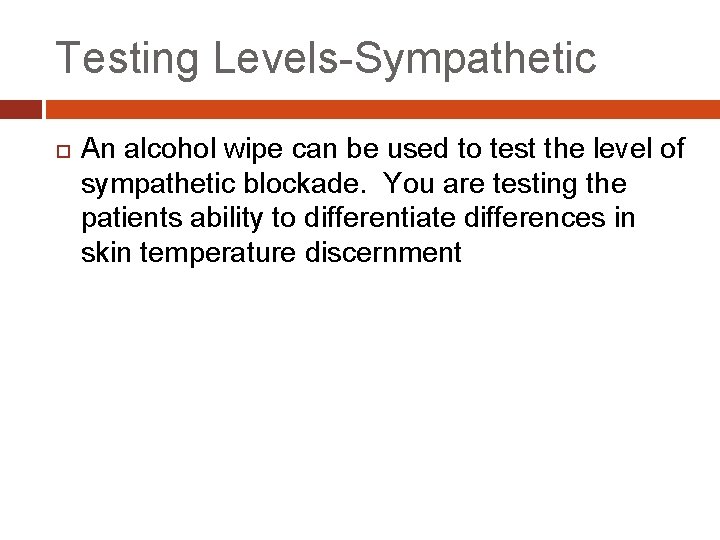 Testing Levels-Sympathetic

An alcohol wipe can be used to test the level of sympathetic blockade.  You are testing the patients ability to differentiate differences in skin temperature discernment